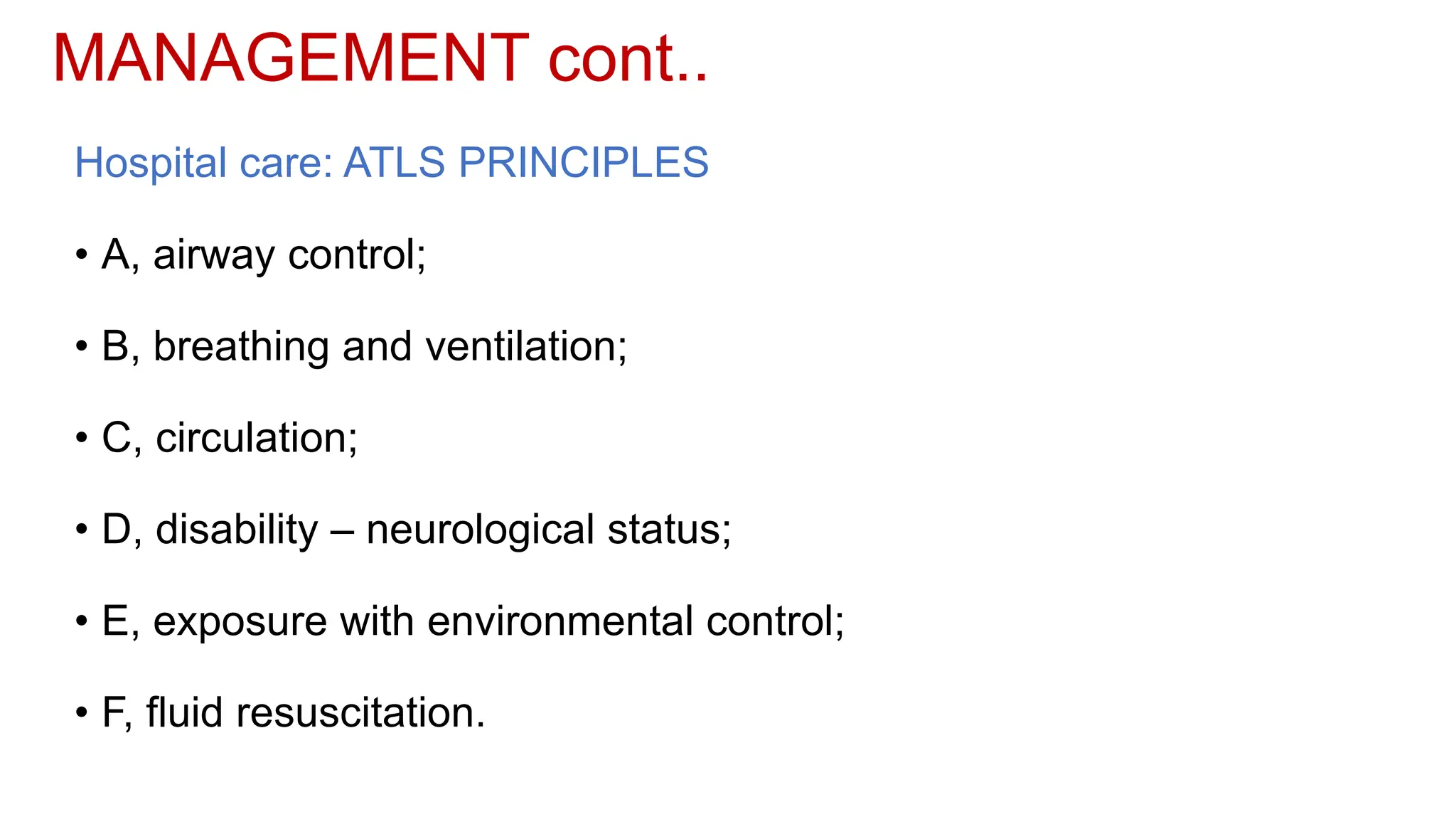 MANAGEMENT cont..

Hospital care: ATLS PRINCIPLES

• A, airway control;

• B, breathing and ventilation;

• C, circulation;

• D, disability – neurological status;

• E, exposure with environmental control;

• F, fluid resuscitation.